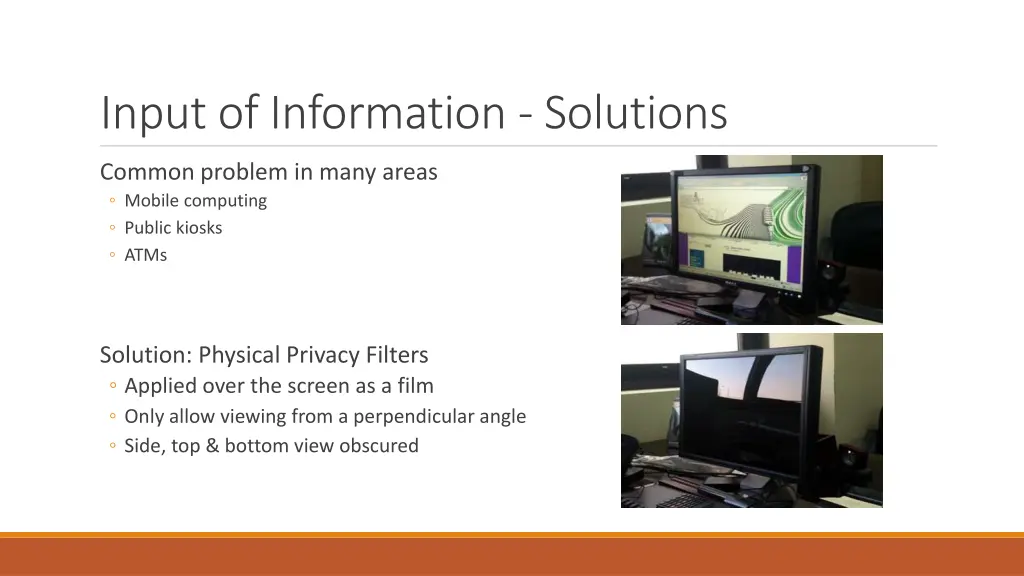 Input of Information - Solutions

Common problem in many areas
◦ Mobile computing
◦ Public kiosks
◦ ATMs

Solution: Physical Privacy Filters
◦ Applied over the screen as a film
◦ Only allow viewing from a perpendicular angle
◦ Side, top & bottom view obscured